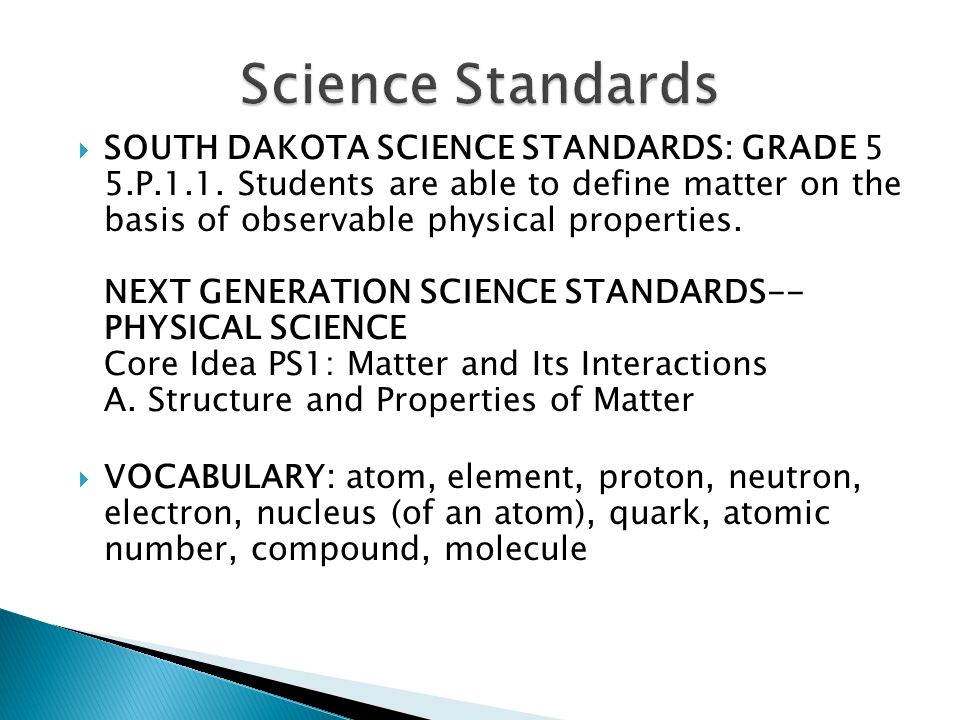 Science Standards

SOUTH DAKOTA SCIENCE STANDARDS: GRADE 5
5.P.1.1. Students are able to define matter on the basis of observable physical properties.

NEXT GENERATION SCIENCE STANDARDS--
PHYSICAL SCIENCE
Core Idea PS1: Matter and Its Interactions
A. Structure and Properties of Matter

VOCABULARY: atom, element, proton, neutron, electron, nucleus (of an atom), quark, atomic number, compound, molecule